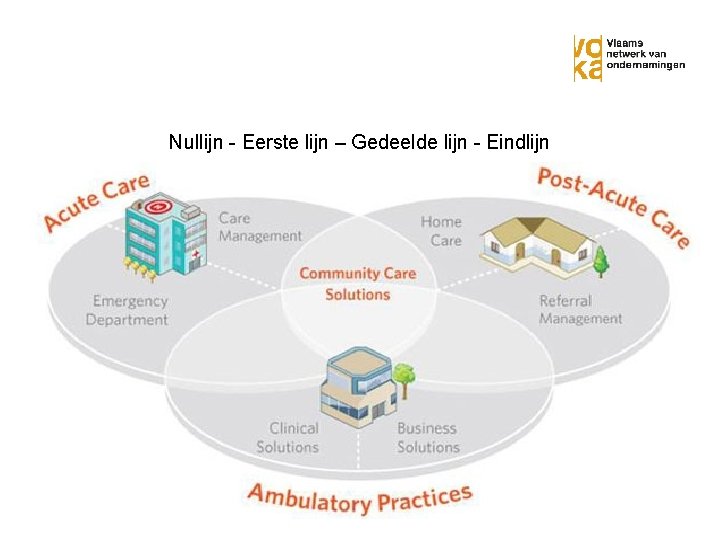 voka Vlaams netwerk van ondernemingen

Nullijn - Eerste lijn – Gedeelde lijn - Eindlijn

Acute Care

Post-Acute Care

Care Management

Home Care

Community Care Solutions

Emergency Department

Referral Management

Clinical Solutions

Business Solutions

Ambulatory Practices